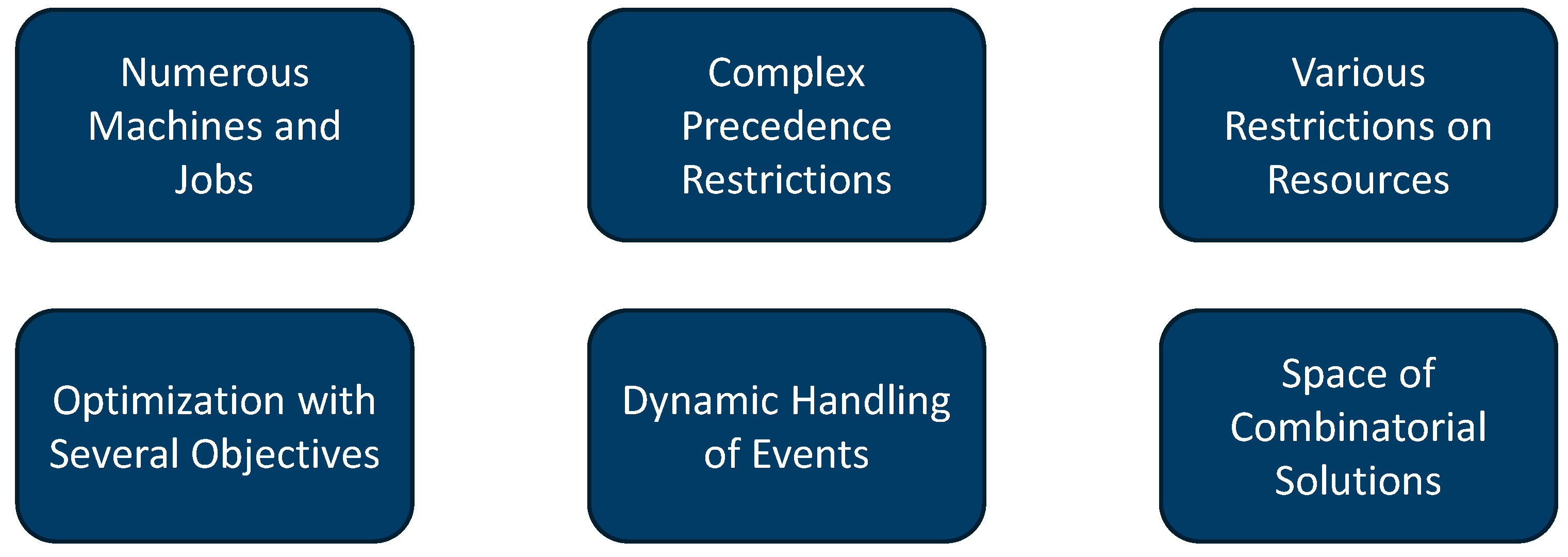 Numerous Machines and Jobs

Complex Precedence Restrictions

Various Restrictions on Resources

Optimization with Several Objectives

Dynamic Handling of Events

Space of Combinatorial Solutions